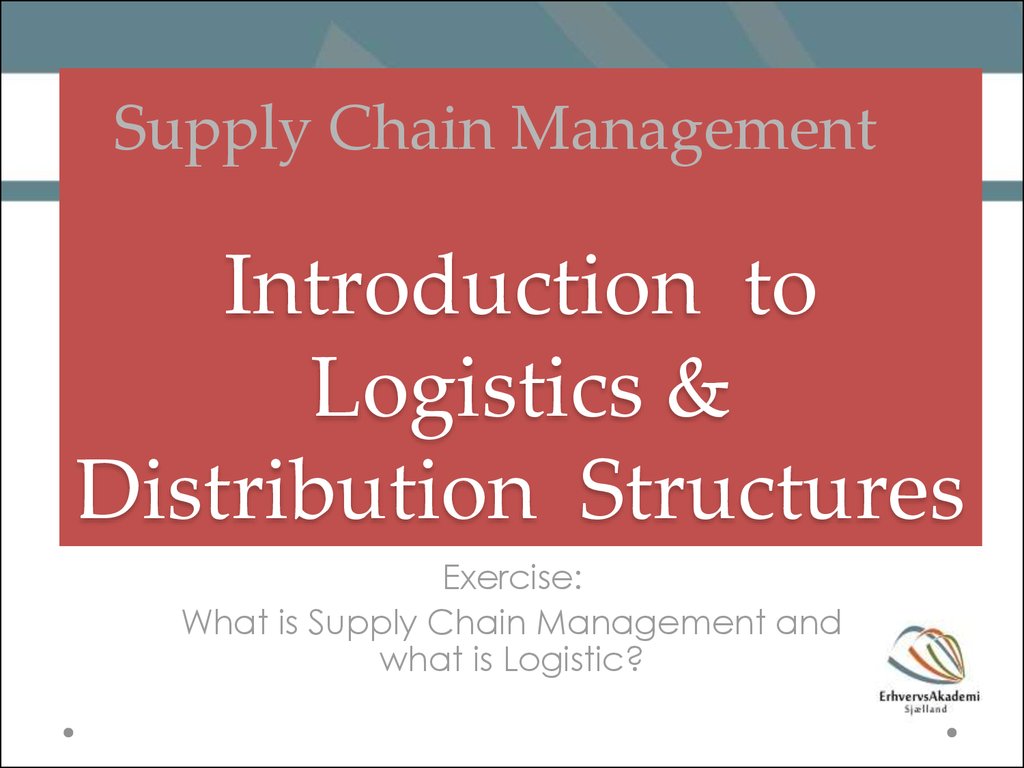 Supply Chain Management

Introduction to Logistics & Distribution Structures

Exercise:
What is Supply Chain Management and what is Logistic?

ErhvervsAkademi
Sjælland